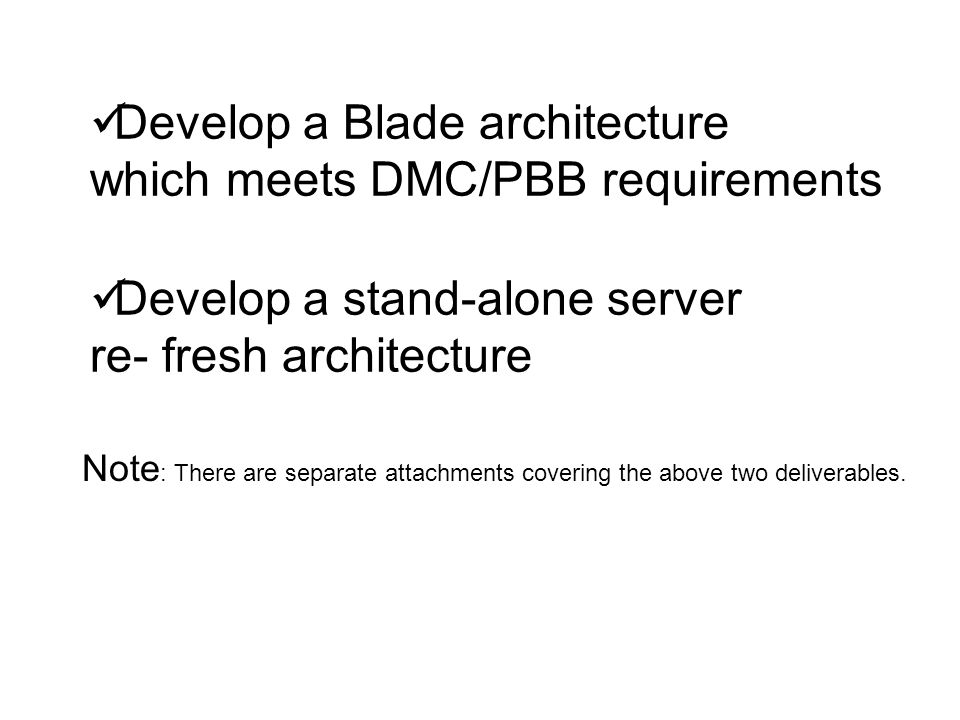 ✓Develop a Blade architecture which meets DMC/PBB requirements

✓Develop a stand-alone server re- fresh architecture

Note: There are separate attachments covering the above two deliverables.